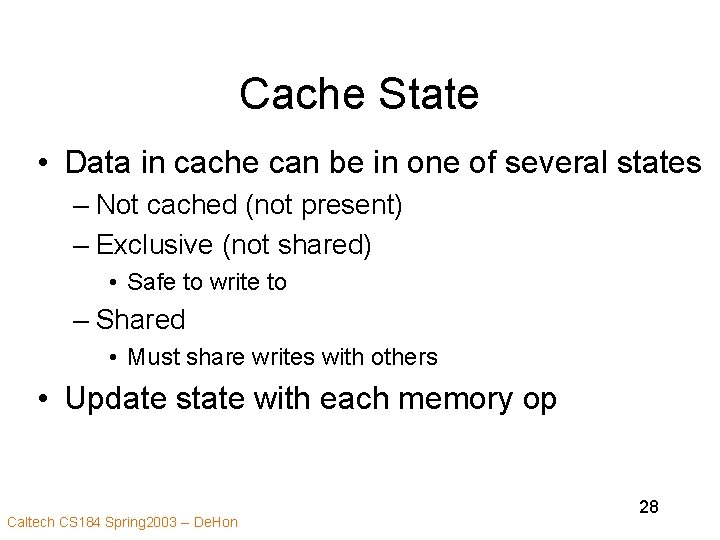 Cache State

• Data in cache can be in one of several states
– Not cached (not present)
– Exclusive (not shared)
• Safe to write to
– Shared
• Must share writes with others
• Update state with each memory op

28

Caltech CS184 Spring2003 – DeHon